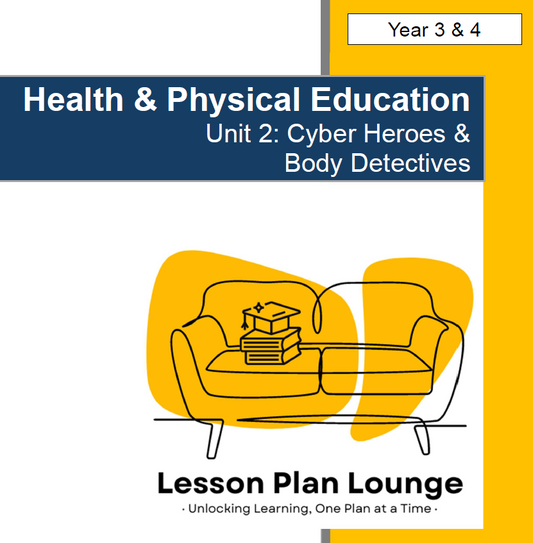 Year 3 & 4

Health & Physical Education
Unit 2: Cyber Heroes & Body Detectives

Lesson Plan Lounge
· Unlocking Learning, One Plan at a Time ·